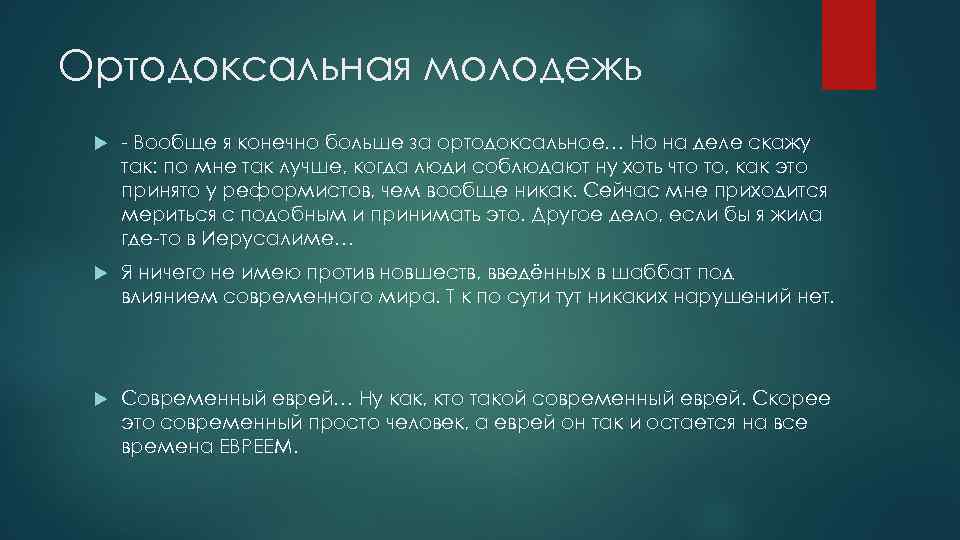 Ортодоксальная молодежь

- Вообще я конечно больше за ортодоксальное… Но на деле скажу так: по мне так лучше, когда люди соблюдают ну хоть что то, как это принято у реформистов, чем вообще никак. Сейчас мне приходится мериться с подобным и принимать это. Другое дело, если бы я жила где-то в Иерусалиме…

Я ничего не имею против новшеств, введённых в шаббат под влиянием современного мира. Т к по сути тут никаких нарушений нет.

Современный еврей… Ну как, кто такой современный еврей. Скорее это современный просто человек, а еврей он так и остается на все времена ЕВРЕЕМ.